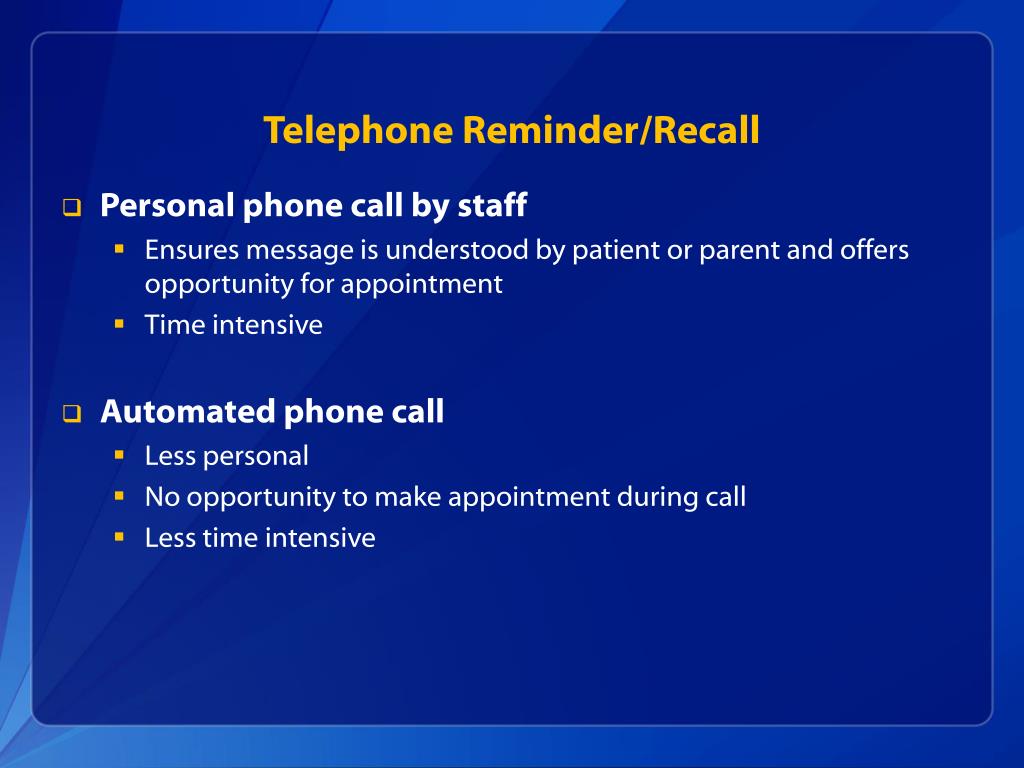 Telephone Reminder/Recall

- Personal phone call by staff
  - Ensures message is understood by patient or parent and offers opportunity for appointment
  - Time intensive

- Automated phone call
  - Less personal
  - No opportunity to make appointment during call
  - Less time intensive